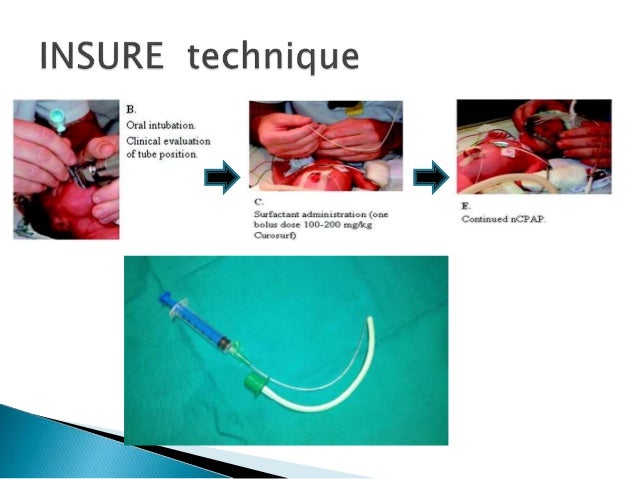 INSURE technique

B.
Oral intubation.
Clinical evaluation of tube position.

C.
Surfactant administration (one bolus dose 100-200 mg/kg Curosurf)

E.
Continued nCPAP.